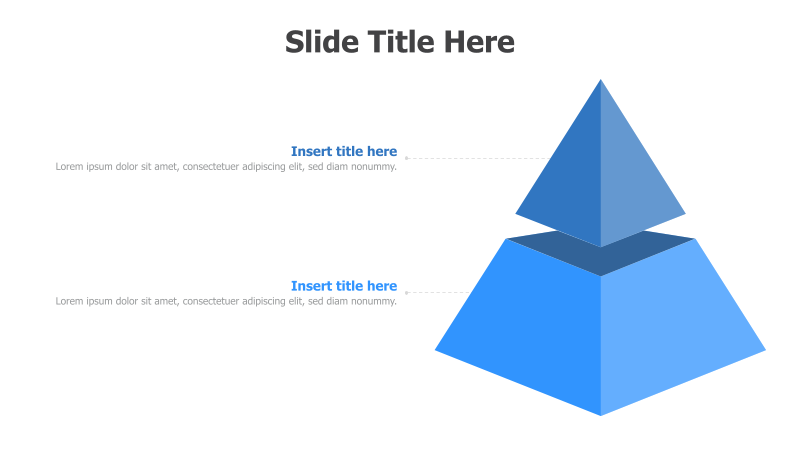 Slide Title Here

Insert title here
Lorem ipsum dolor sit amet, consectetuer adipiscing elit, sed diam nonummy.

Insert title here
Lorem ipsum dolor sit amet, consectetuer adipiscing elit, sed diam nonummy.